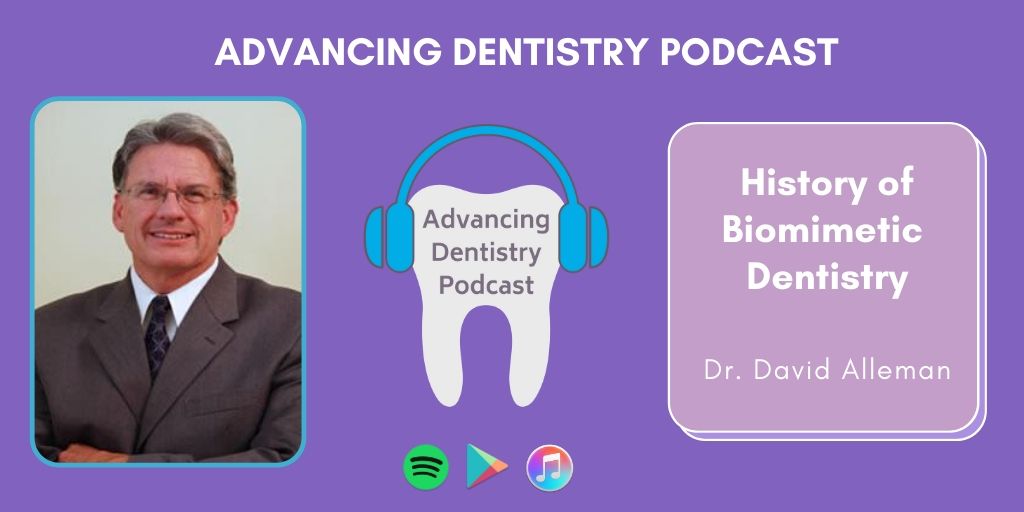 ADVANCING DENTISTRY PODCAST

Advancing Dentistry Podcast

History of Biomimetic Dentistry

Dr. David Alleman